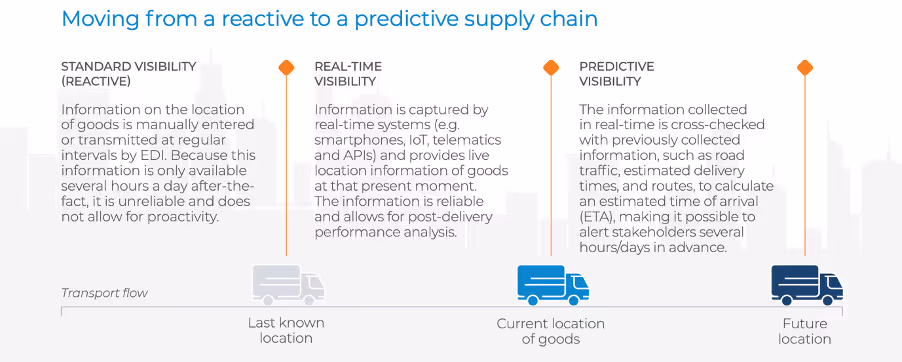 Moving from a reactive to a predictive supply chain

STANDARD VISIBILITY (REACTIVE)

Information on the location of goods is manually entered or transmitted at regular intervals by EDI. Because this information is only available several hours a day after-the-fact, it is unreliable and does not allow for proactivity.

REAL-TIME VISIBILITY

Information is captured by real-time systems (e.g. smartphones, IoT, telematics and APIs) and provides live location information of goods at that present moment. The information is reliable and allows for post-delivery performance analysis.

PREDICTIVE VISIBILITY

The information collected in real-time is cross-checked with previously collected information, such as road traffic, estimated delivery times, and routes, to calculate an estimated time of arrival (ETA), making it possible to alert stakeholders several hours/days in advance.

Transport flow

Last known location

Current location of goods

Future location